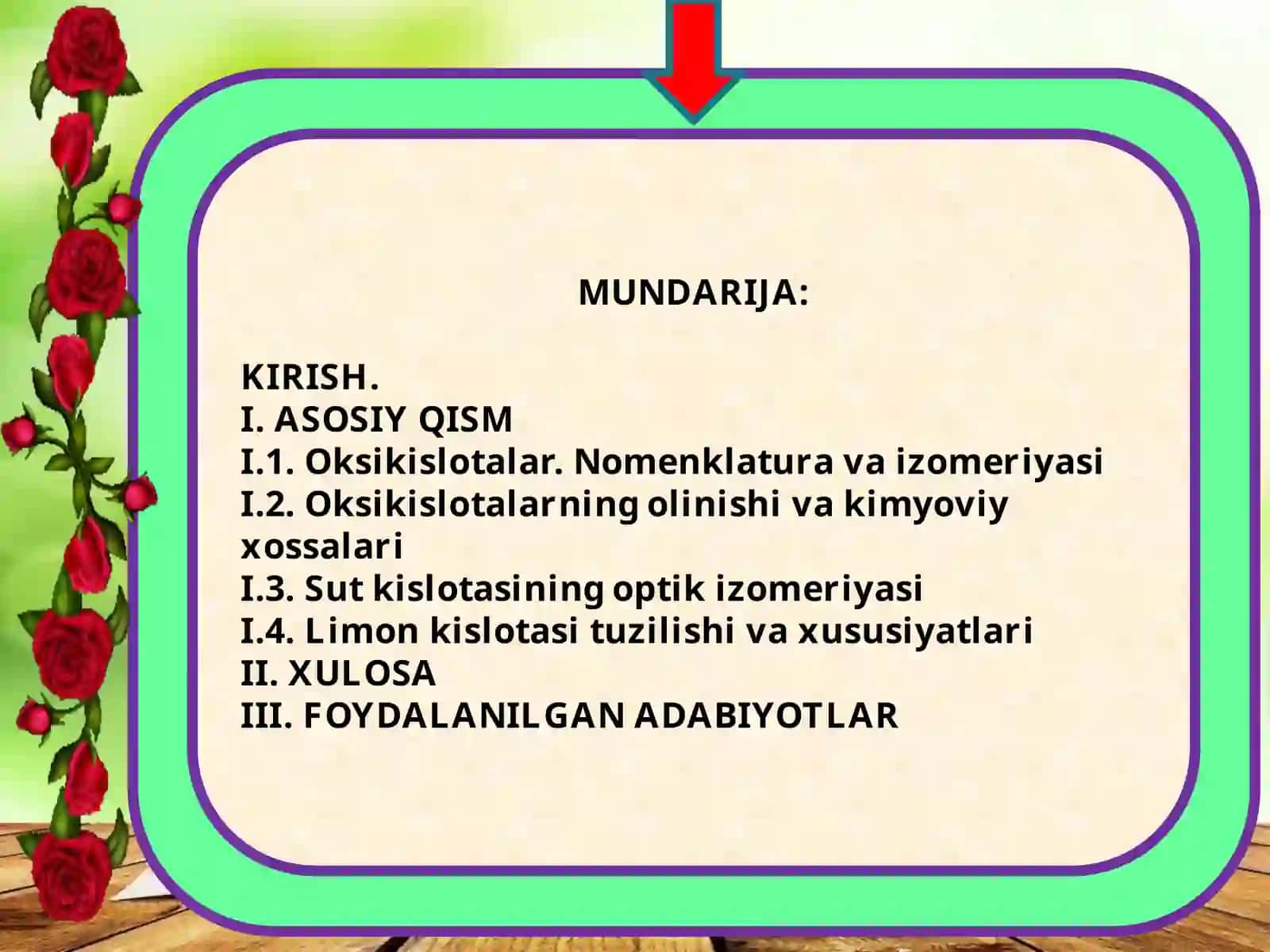 MUNDARIJA:

KIRISH.
I. ASOSIY QISM
I.1. Oksikislotalar. Nomenklatura va izomeriyasi
I.2. Oksikislotalarning olinishi va kimyoviy xossalari
I.3. Sut kislotasining optik izomeriyasi
I.4. Limon kislotasi tuzilishi va xususiyatlari
II. XULOSA
III. FOYDALANILGAN ADABIYOTLAR